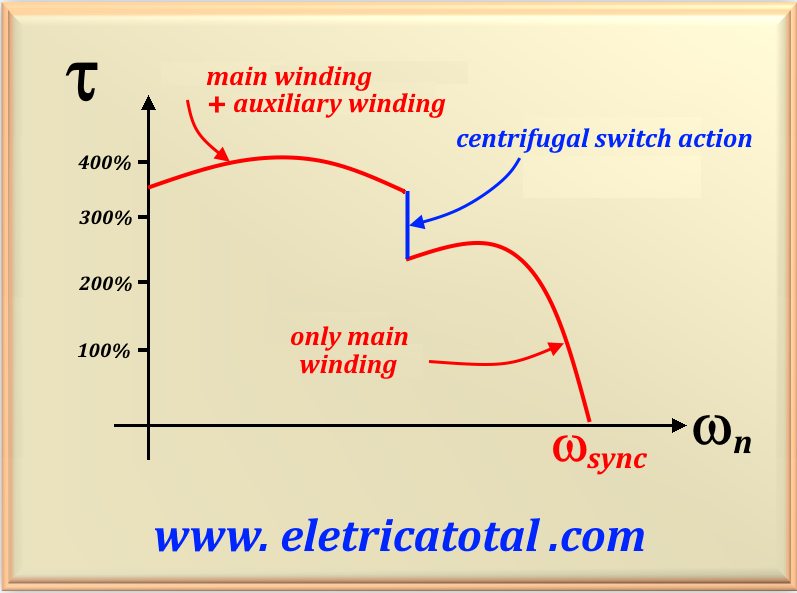 $\tau$

main winding + auxiliary winding

centrifugal switch action

400%

300%

200%

100%

only main winding

$\omega_n$

$\omega_{sync}$

www. eletricatotal .com